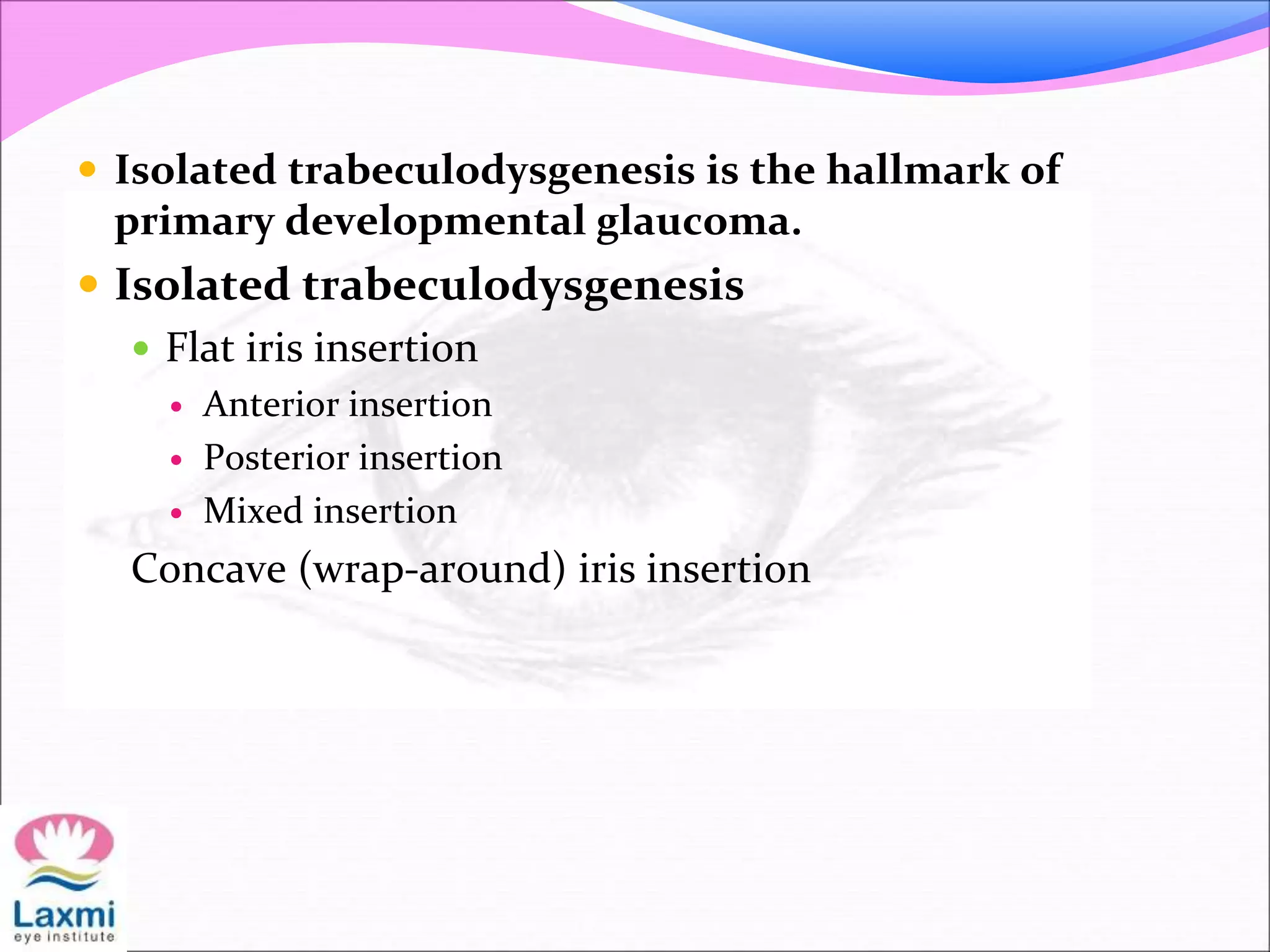 • Isolated trabeculodysgenesis is the hallmark of primary developmental glaucoma.
• Isolated trabeculodysgenesis
  • Flat iris insertion
    • Anterior insertion
    • Posterior insertion
    • Mixed insertion
  Concave (wrap-around) iris insertion

Laxmi
eye institute